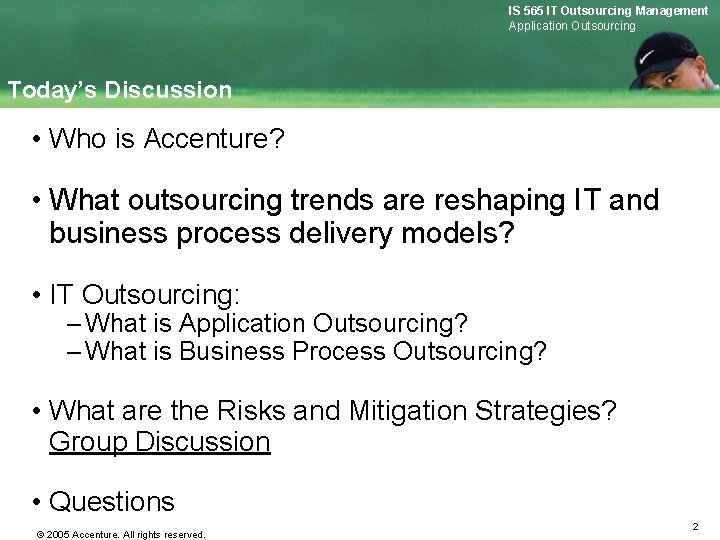 IS 565 IT Outsourcing Management
Application Outsourcing

Today's Discussion

• Who is Accenture?

• What outsourcing trends are reshaping IT and business process delivery models?

• IT Outsourcing:
– What is Application Outsourcing?
– What is Business Process Outsourcing?

• What are the Risks and Mitigation Strategies? Group Discussion

• Questions

© 2005 Accenture. All rights reserved.

2